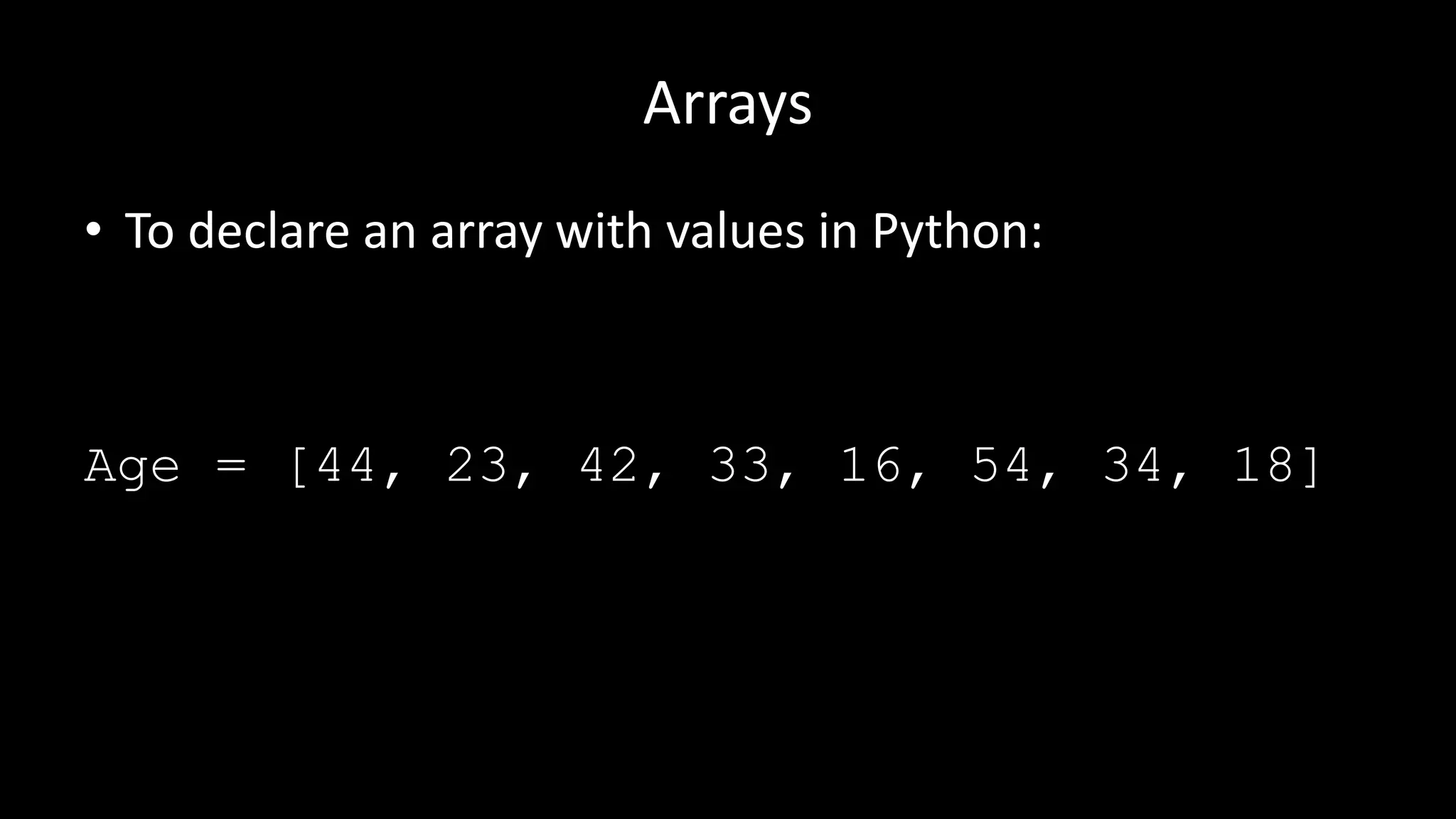 Arrays

• To declare an array with values in Python:

Age = [44, 23, 42, 33, 16, 54, 34, 18]